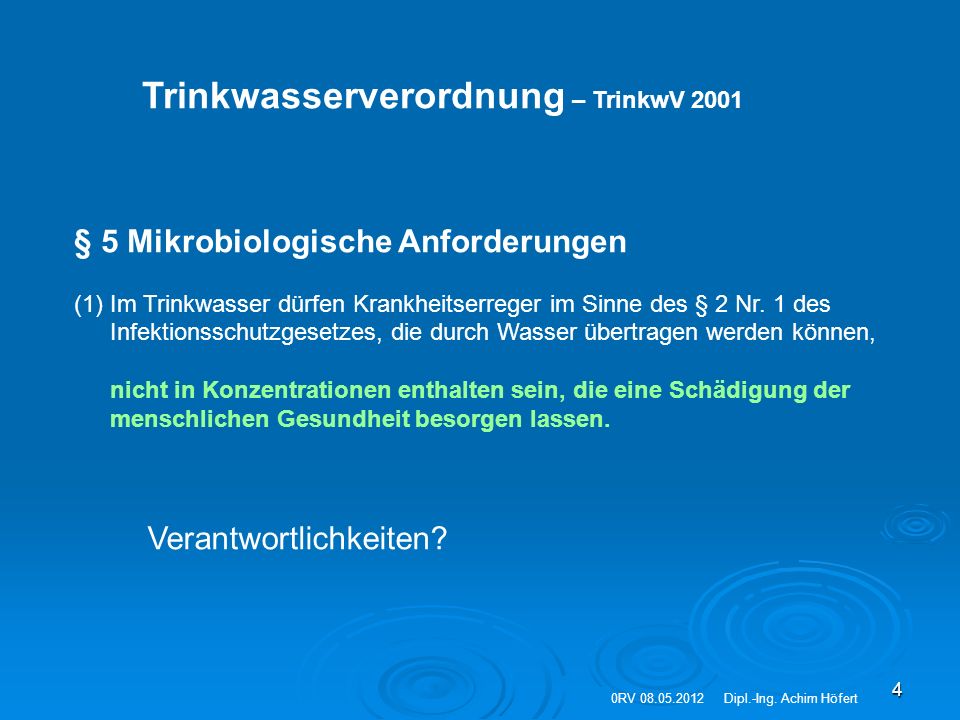 Trinkwasserverordnung – TrinkwV 2001

§ 5 Mikrobiologische Anforderungen

(1) Im Trinkwasser dürfen Krankheitserreger im Sinne des § 2 Nr. 1 des Infektionsschutzgesetzes, die durch Wasser übertragen werden können,

nicht in Konzentrationen enthalten sein, die eine Schädigung der menschlichen Gesundheit besorgen lassen.

Verantwortlichkeiten?

0RV 08.05.2012 Dipl.-Ing. Achim Höfert

4